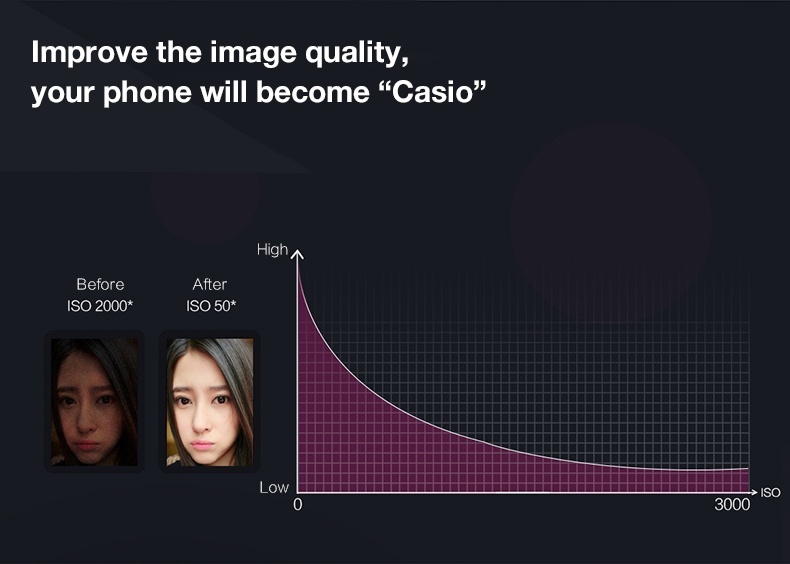 Improve the image quality,
your phone will become “Casio”

Before
ISO 2000*

After
ISO 50*

High
Low
0
3000
ISO